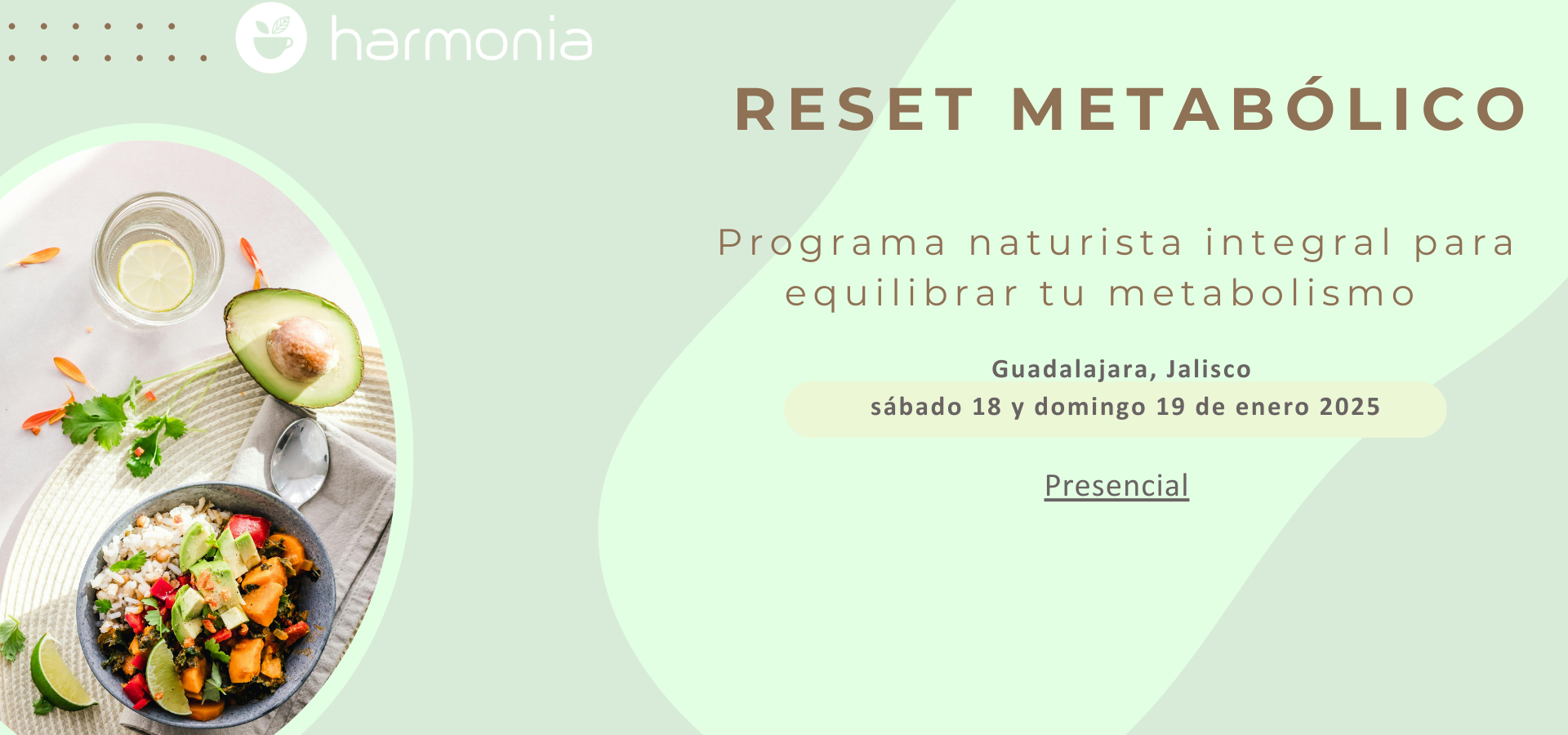 harmonia

RESET METABÓLICO

Programa naturista integral para equilibrar tu metabolismo

Guadalajara, Jalisco
sábado 18 y domingo 19 de enero 2025

Presencial